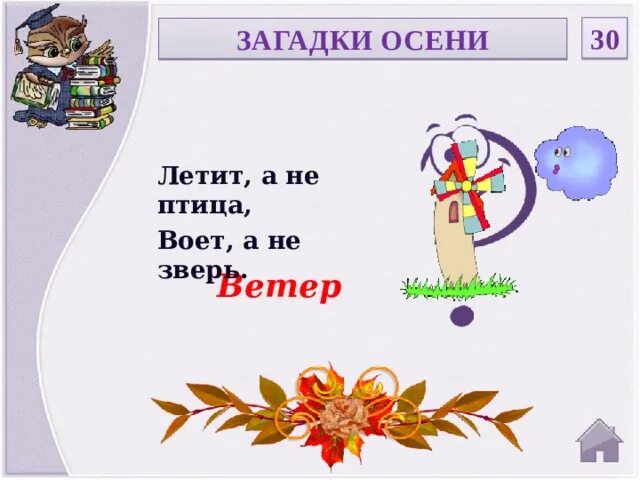 ЗАГАДКИ ОСЕНИ

30

Летит, а не птица,
Воет, а не зверь.

Ветер